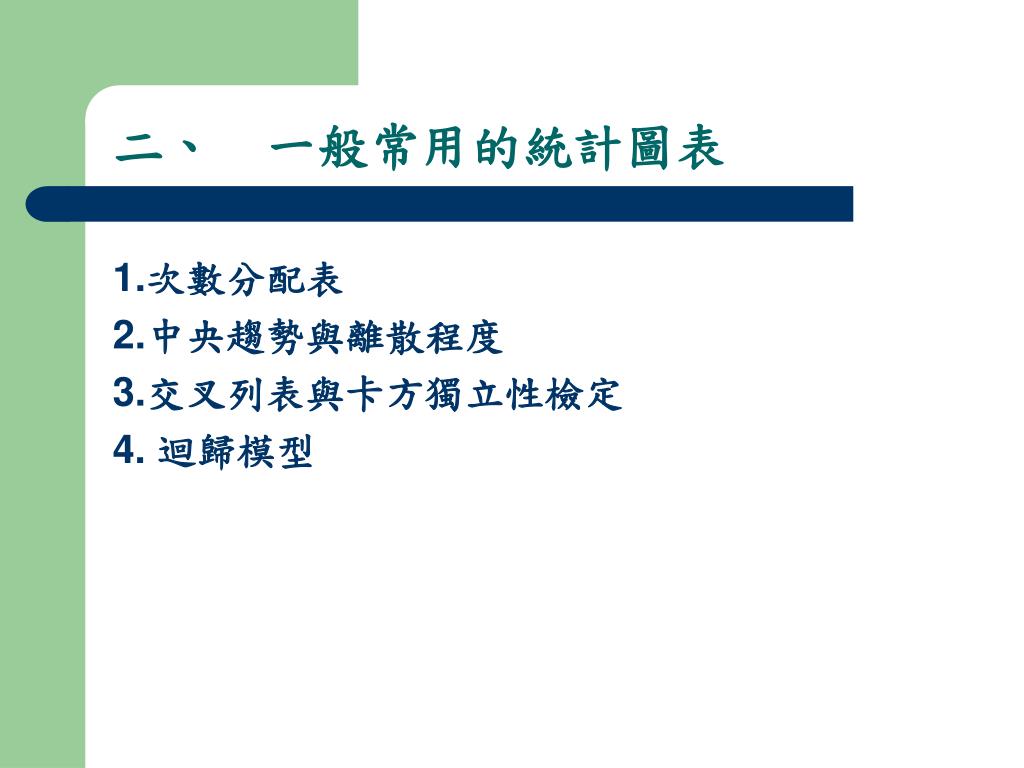 二、 一般常用的統計圖表

1.次數分配表
2.中央趨勢與離散程度
3.交叉列表與卡方獨立性檢定
4. 迴歸模型